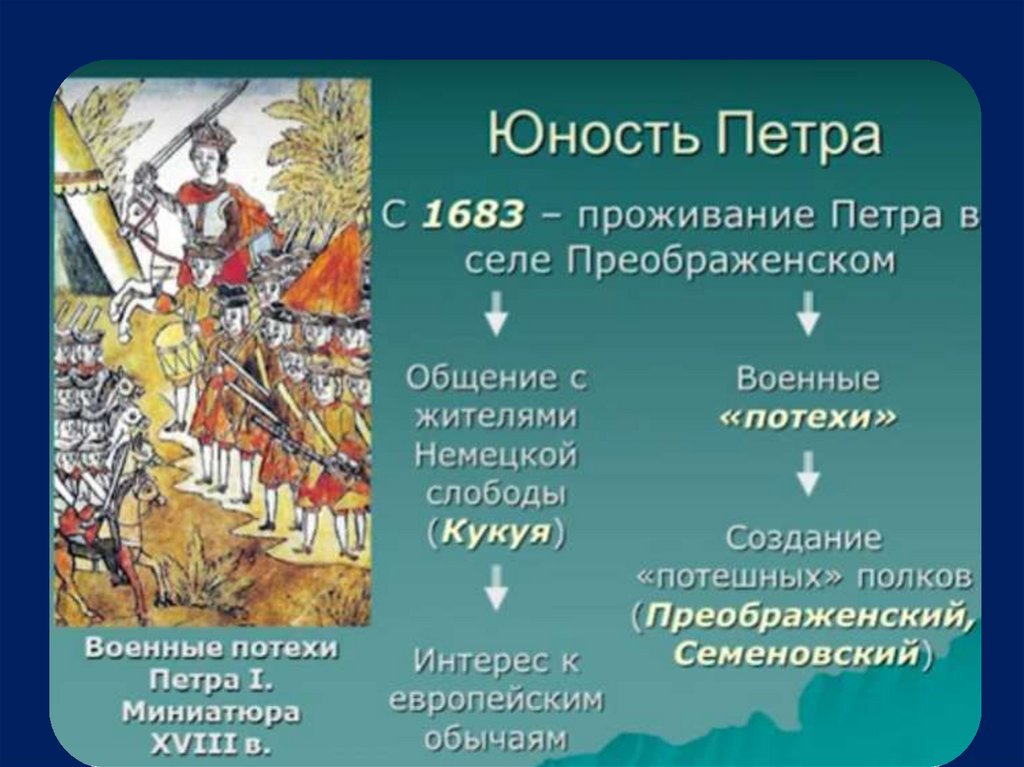 Юность Петра

С 1683 – проживание Петра в селе Преображенском

Общение с жителями Немецкой слободы (Кукуя)

Интерес к европейским обычаям

Военные «потехи»

Создание «потешных» полков (Преображенский, Семеновский)

Военные потехи Петра I. Миниатюра XVIII в.